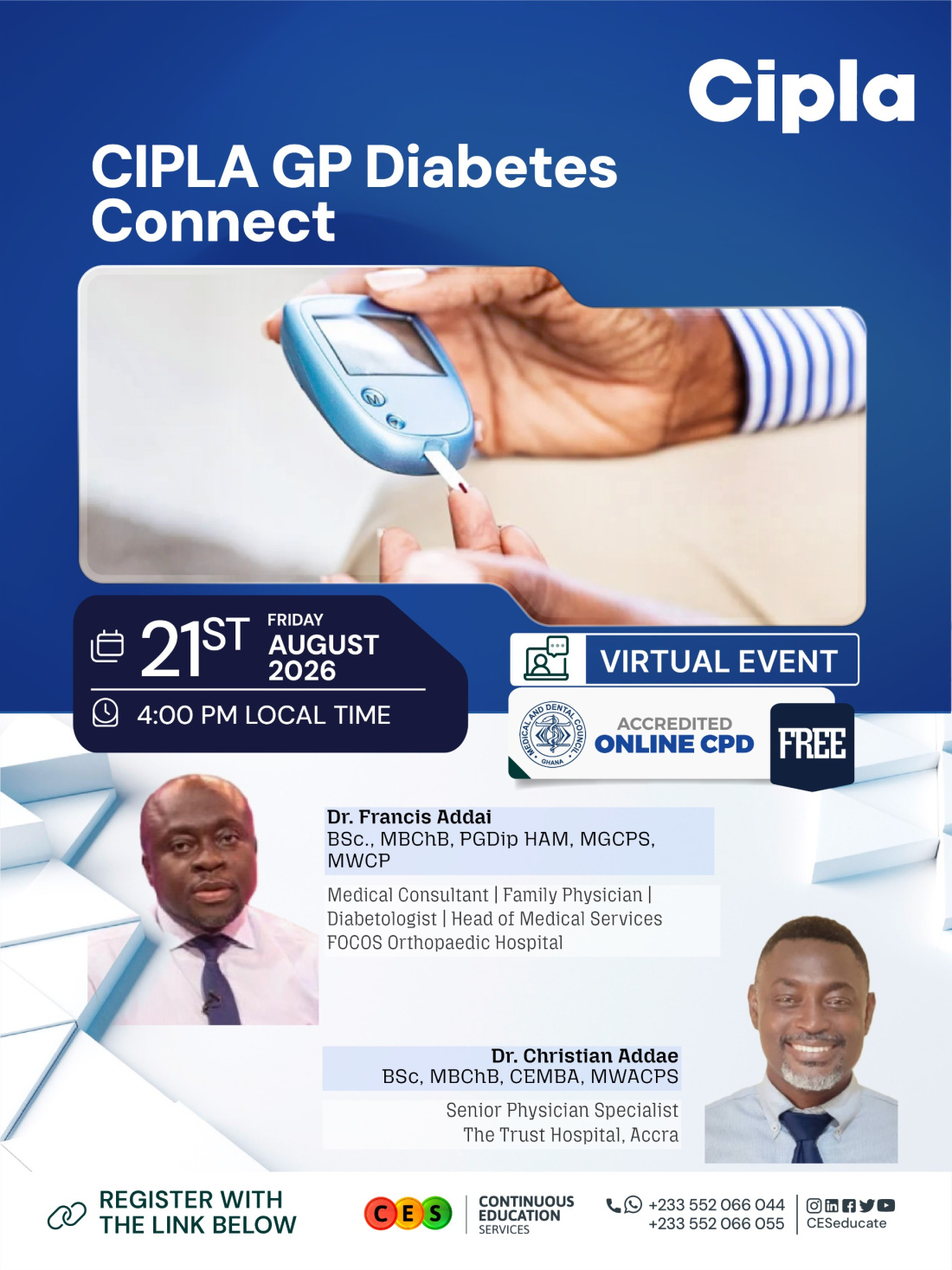 Cipla

CIPLA GP Diabetes Connect

21ST FRIDAY AUGUST 2026

4:00 PM LOCAL TIME

VIRTUAL EVENT

MEDICAL AND DENTAL COUNCIL GHANA

ACCREDITED ONLINE CPD

FREE

Dr. Francis Addai
BSc., MBChB, PGDip HAM, MGCPS, MWCP

Medical Consultant | Family Physician | Diabetologist | Head of Medical Services FOCOS Orthopaedic Hospital

Dr. Christian Addae
BSc, MBChB, CEMBA, MWACPS

Senior Physician Specialist
The Trust Hospital, Accra

REGISTER WITH THE LINK BELOW

CES CONTINUOUS EDUCATION SERVICES

+233 552 066 044
+233 552 066 055

CESeducate